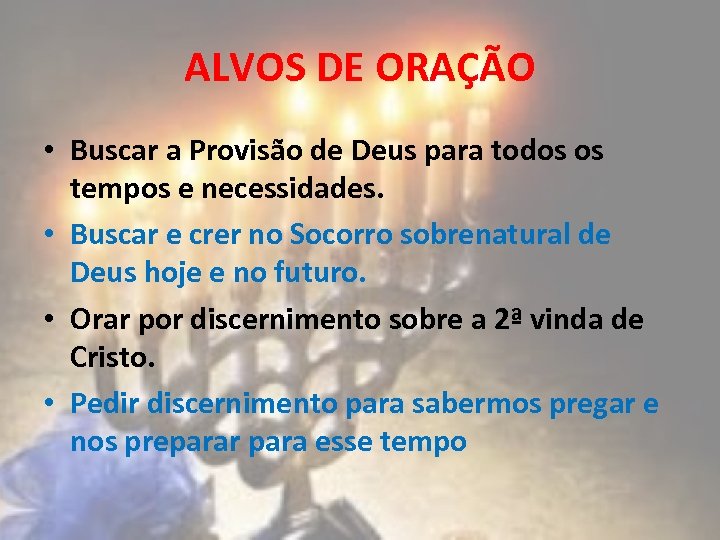 ALVOS DE ORAÇÃO

• Buscar a Provisão de Deus para todos os tempos e necessidades.
• Buscar e crer no Socorro sobrenatural de Deus hoje e no futuro.
• Orar por discernimento sobre a 2ª vinda de Cristo.
• Pedir discernimento para sabermos pregar e nos preparar para esse tempo